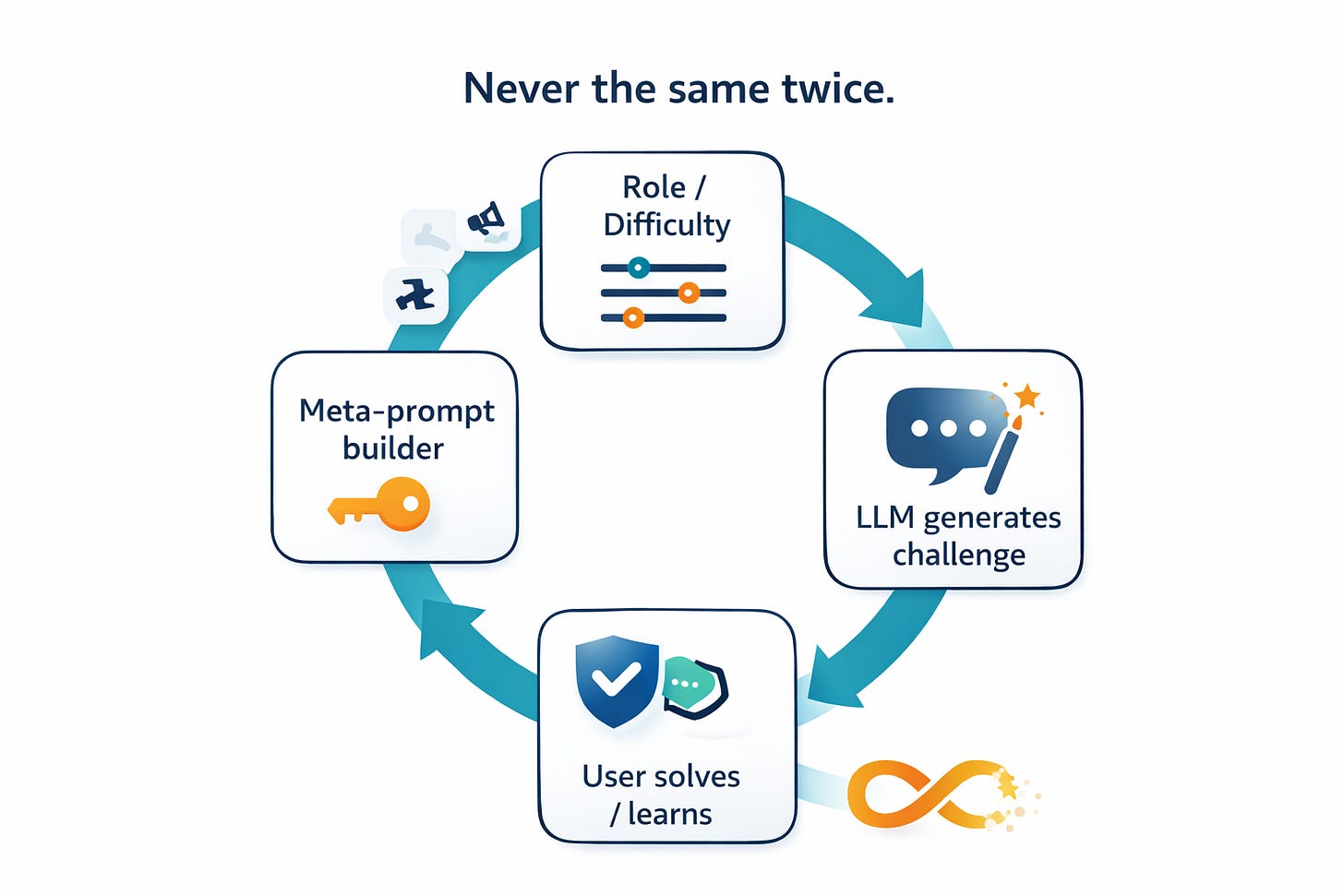 Never the same twice.

Role / Difficulty

LLM generates challenge

User solves / learns

Meta-prompt builder